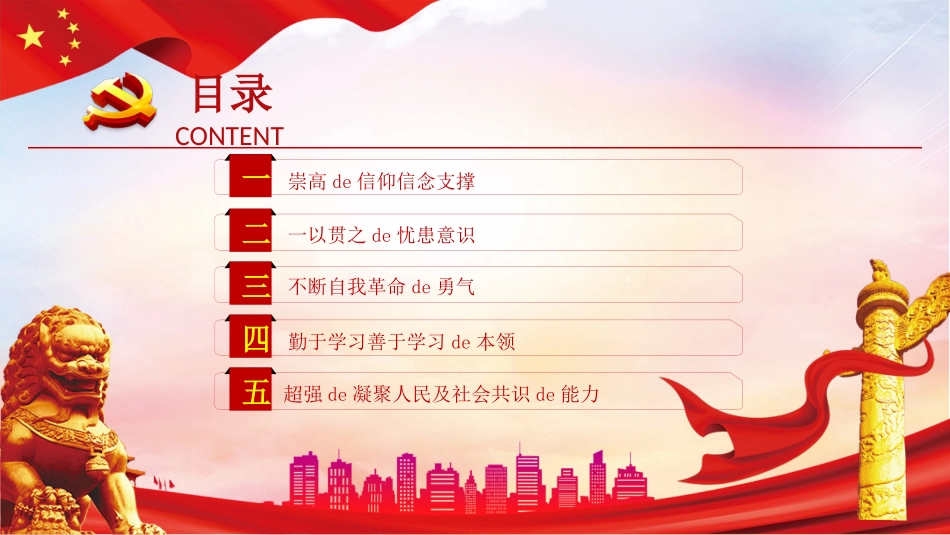 目录
CONTENT

一 崇高 de 信仰信念支撑

二 一以贯之 de 忧患意识

三 不断自我革命 de 勇气

四 勤于学习善于学习 de 本领

五 超强 de 凝聚人民及社会共识 de 能力